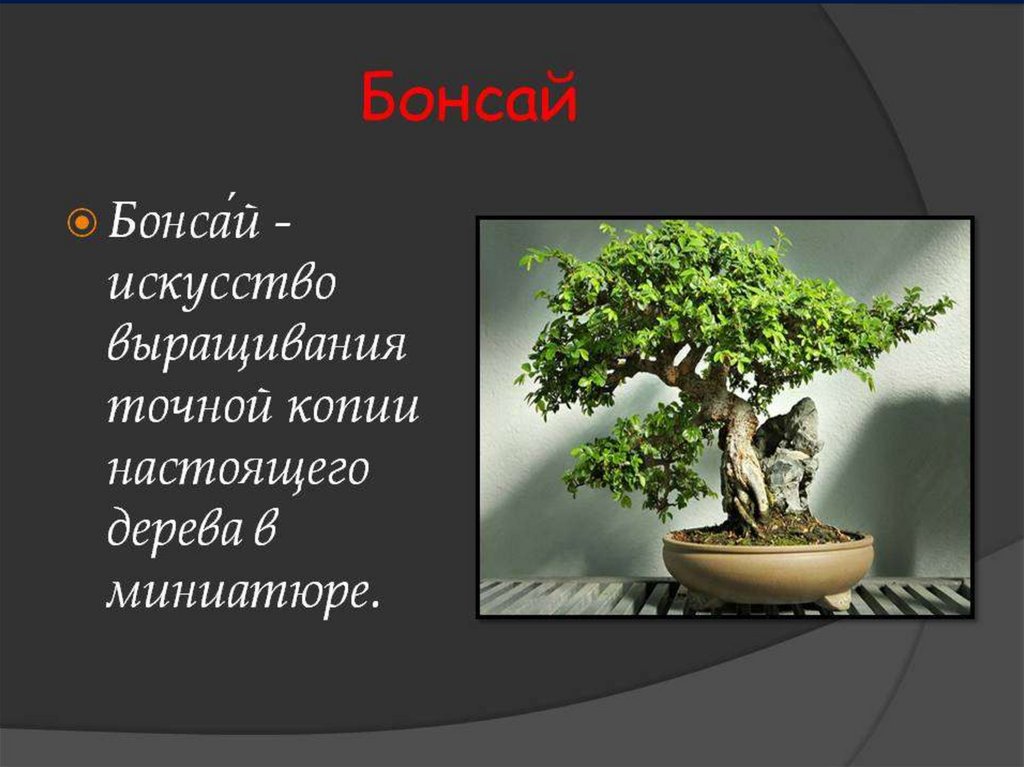 Бонсай

Бонса́й - искусство выращивания точной копии настоящего дерева в миниатюре.